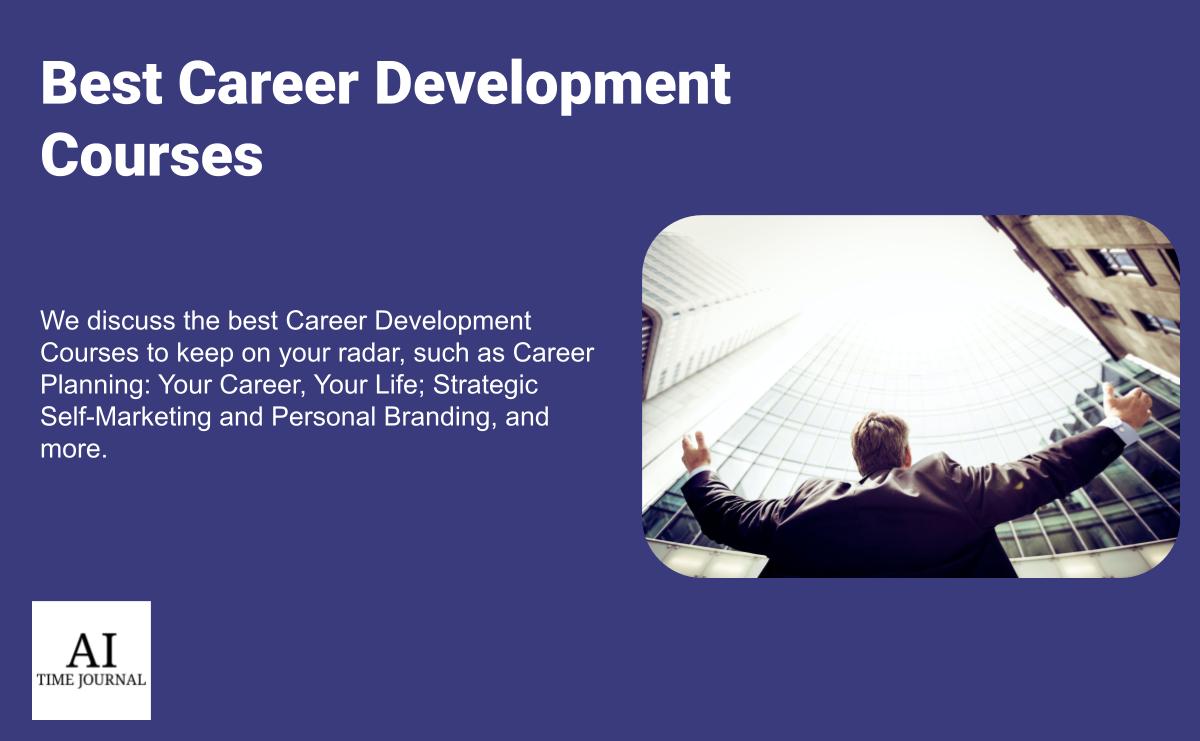 Best Career Development Courses

We discuss the best Career Development Courses to keep on your radar, such as Career Planning: Your Career, Your Life; Strategic Self-Marketing and Personal Branding, and more.

AI
TIME JOURNAL